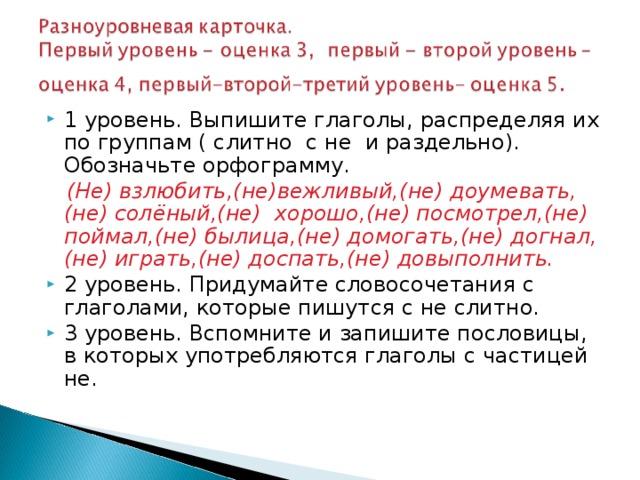 Разноуровневая карточка.
Первый уровень – оценка 3, первый – второй уровень – оценка 4, первый–второй–третий уровень– оценка 5.

1 уровень. Выпишите глаголы, распределяя их по группам ( слитно с не и раздельно). Обозначьте орфограмму.

(Не) взлюбить,(не)вежливый,(не) доумевать, (не) солёный,(не) хорошо,(не) посмотрел,(не) поймал,(не) былица,(не) домогать,(не) догнал, (не) играть,(не) доспать,(не) довыполнить.

2 уровень. Придумайте словосочетания с глаголами, которые пишутся с не слитно.

3 уровень. Вспомните и запишите пословицы, в которых употребляются глаголы с частицей не.